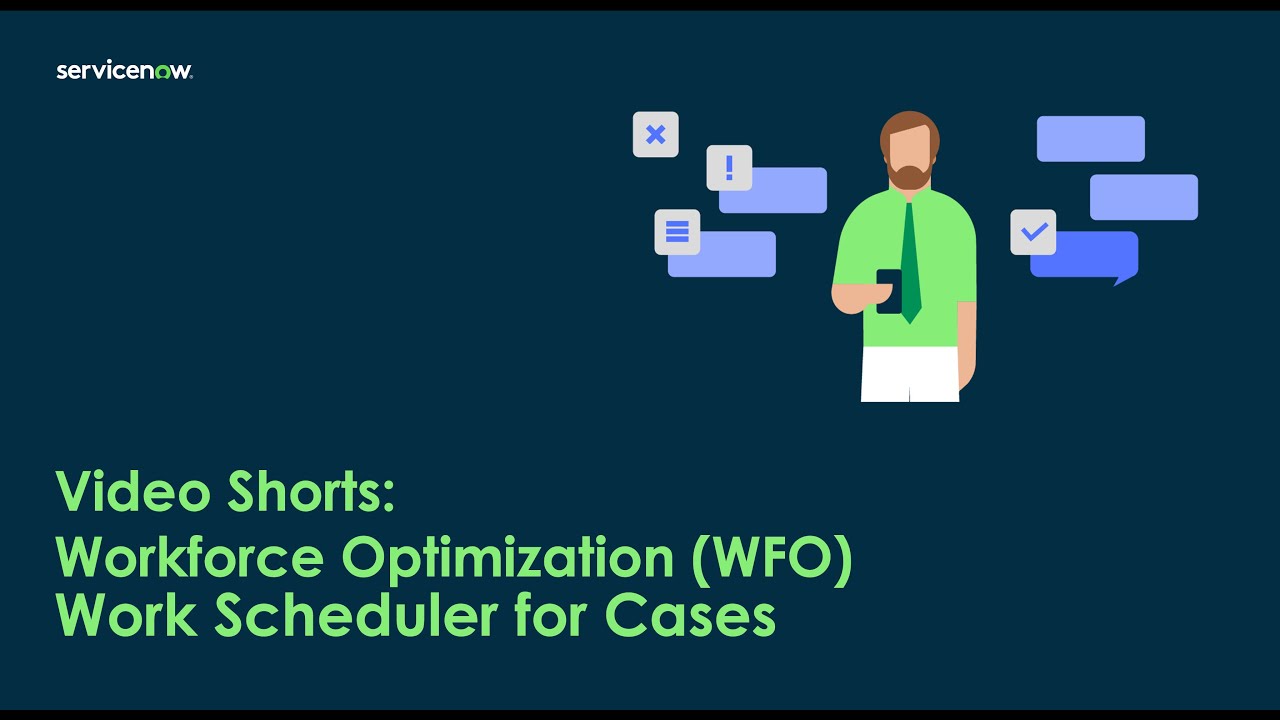 servicenow.

Video Shorts:
Workforce Optimization (WFO) Work Scheduler for Cases